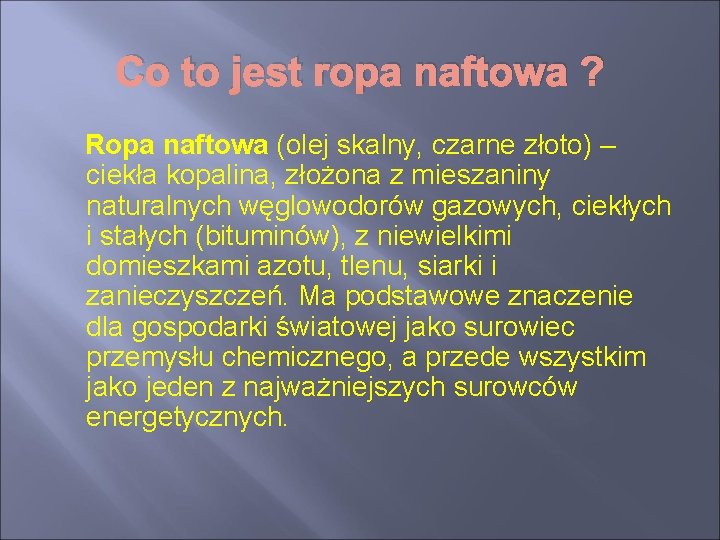 Co to jest ropa naftowa ?

Ropa naftowa (olej skalny, czarne złoto) – ciekła kopalina, złożona z mieszaniny naturalnych węglowodorów gazowych, ciekłych i stałych (bituminów), z niewielkimi domieszkami azotu, tlenu, siarki i zanieczyszczeń. Ma podstawowe znaczenie dla gospodarki światowej jako surowiec przemysłu chemicznego, a przede wszystkim jako jeden z najważniejszych surowców energetycznych.